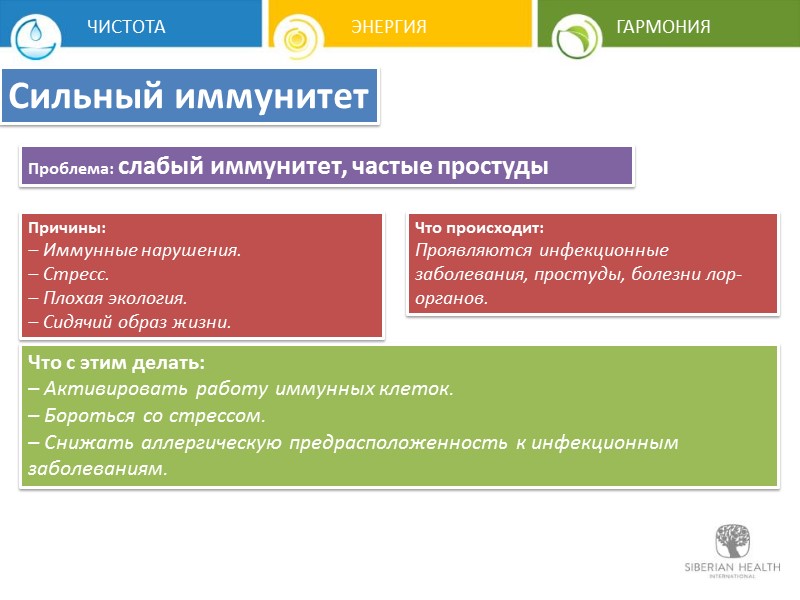 ЧИСТОТА ЭНЕРГИЯ ГАРМОНИЯ

Сильный иммунитет

Проблема: слабый иммунитет, частые простуды

Причины:
– Иммунные нарушения.
– Стресс.
– Плохая экология.
– Сидячий образ жизни.

Что происходит:
Проявляются инфекционные заболевания, простуды, болезни лор-органов.

Что с этим делать:
– Активировать работу иммунных клеток.
– Бороться со стрессом.
– Снижать аллергическую предрасположенность к инфекционным заболеваниям.

SIBERIAN HEALTH
INTERNATIONAL